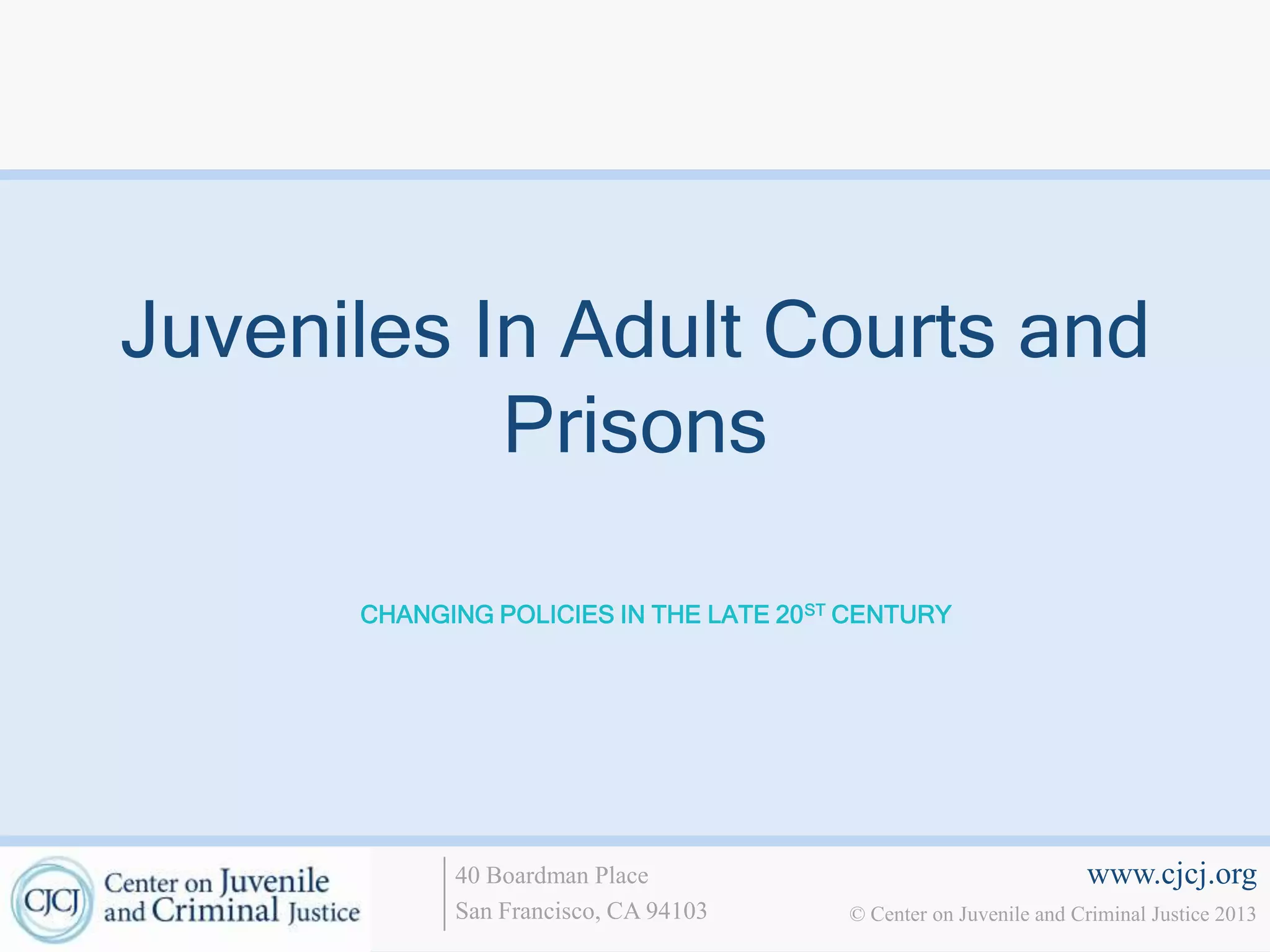 Juveniles In Adult Courts and Prisons

CHANGING POLICIES IN THE LATE 20$^{ST}$ CENTURY

CJCJ Center on Juvenile and Criminal Justice

40 Boardman Place
San Francisco, CA 94103

www.cjcj.org
© Center on Juvenile and Criminal Justice 2013